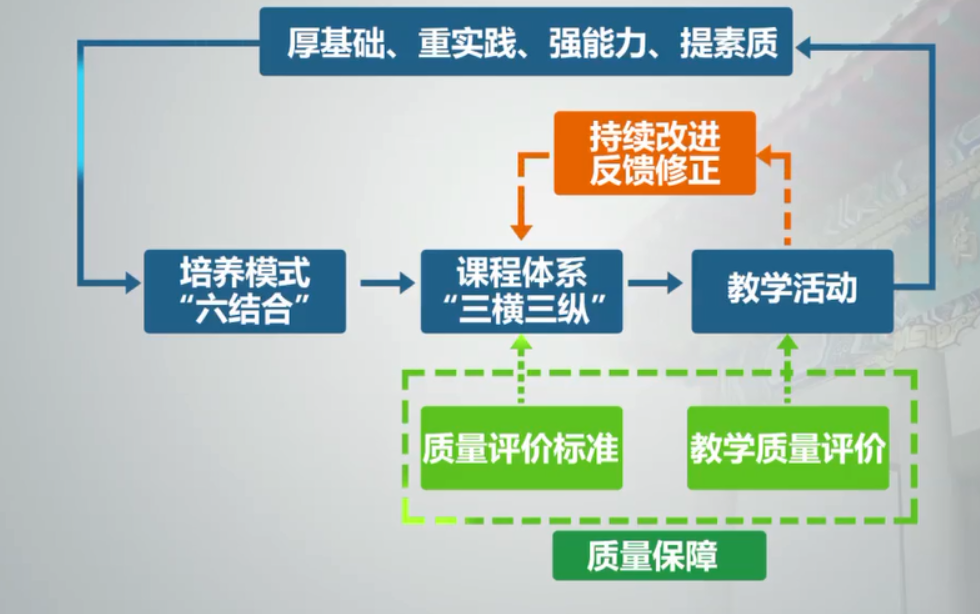 厚基础、重实践、强能力、提素质

持续改进
反馈修正

培养模式
“六结合”

课程体系
“三横三纵”

教学活动

质量评价标准

教学质量评价

质量保障